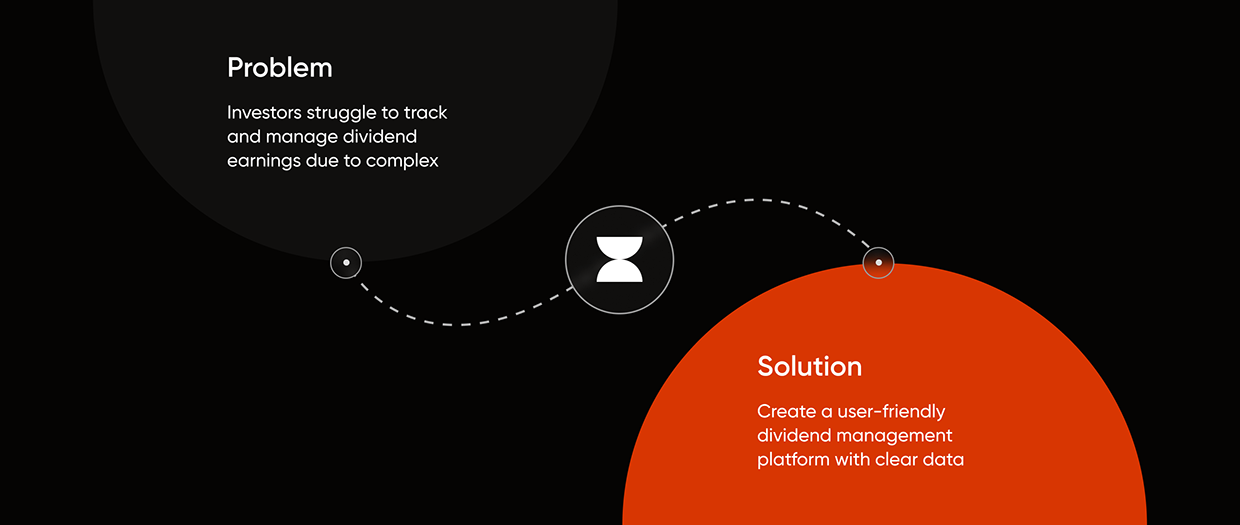 Problem

Investors struggle to track and manage dividend earnings due to complex

Solution

Create a user-friendly dividend management platform with clear data